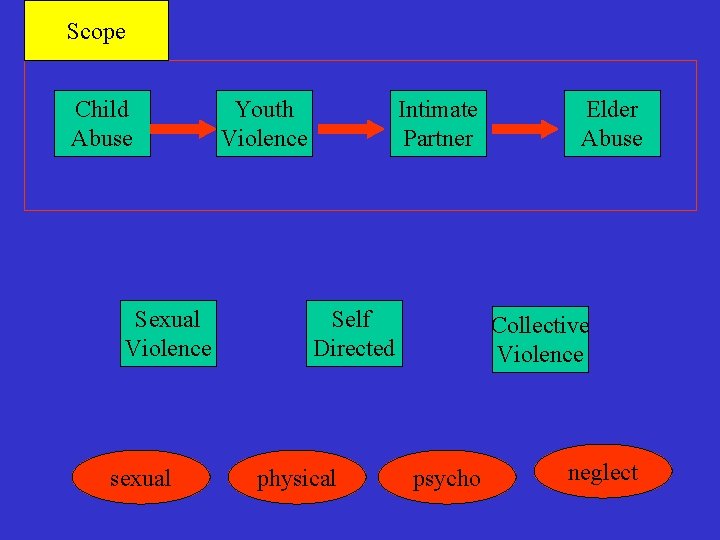 Scope

Child Abuse

Youth Violence

Intimate Partner

Elder Abuse

Sexual Violence

Self Directed

Collective Violence

sexual

physical

psycho

neglect